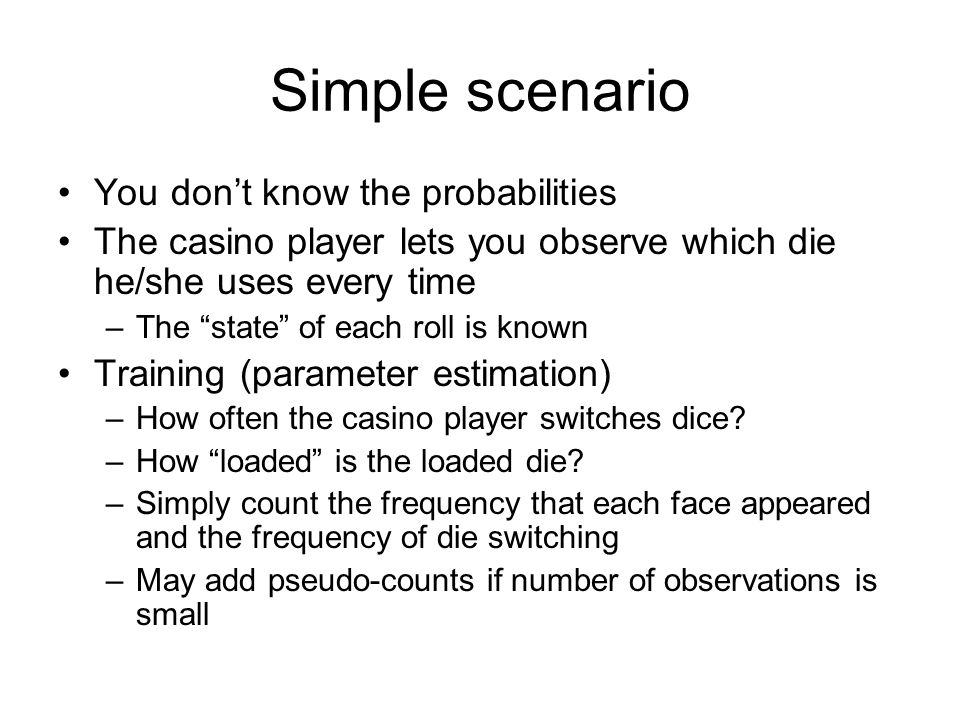 Simple scenario

• You don’t know the probabilities
• The casino player lets you observe which die he/she uses every time
– The “state” of each roll is known
• Training (parameter estimation)
– How often the casino player switches dice?
– How “loaded” is the loaded die?
– Simply count the frequency that each face appeared and the frequency of die switching
– May add pseudo-counts if number of observations is small